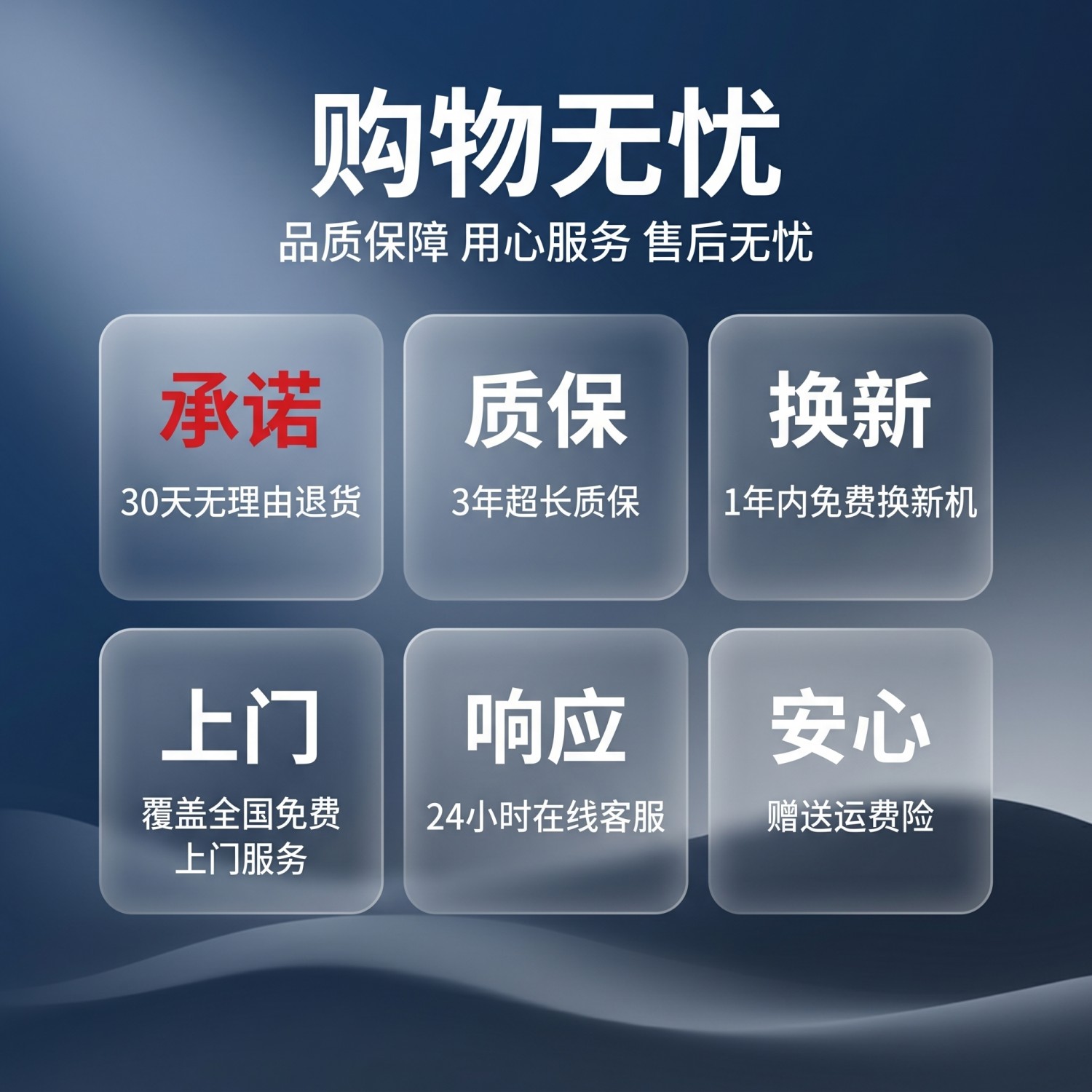 购物无忧

品质保障 用心服务 售后无忧

承诺

30天无理由退货

质保

3年超长质保

换新

1年内免费换新机

上门

覆盖全国免费上门服务

响应

24小时在线客服

安心

赠送运费险